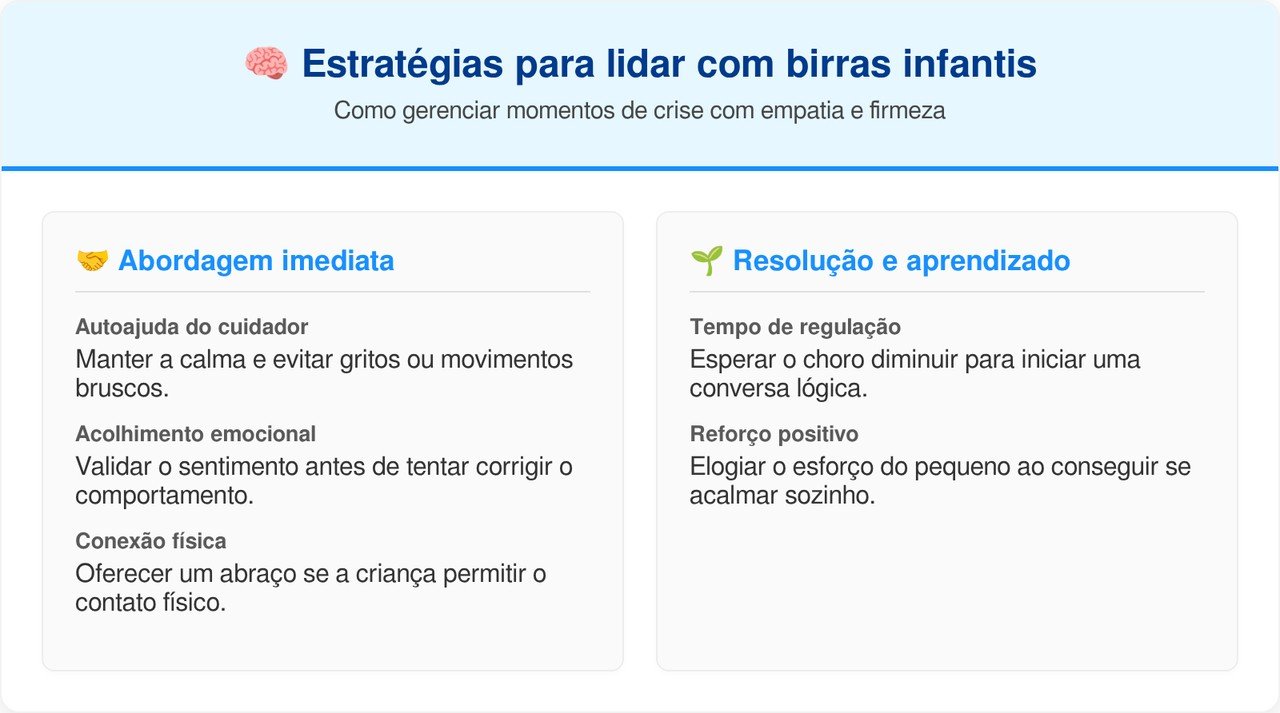 🧠 Estratégias para lidar com birras infantis

Como gerenciar momentos de crise com empatia e firmeza

🤝 Abordagem imediata

Autoajuda do cuidador
Manter a calma e evitar gritos ou movimentos bruscos.

Acolhimento emocional
Validar o sentimento antes de tentar corrigir o comportamento.

Conexão física
Oferecer um abraço se a criança permitir o contato físico.

🌱 Resolução e aprendizado

Tempo de regulação
Esperar o choro diminuir para iniciar uma conversa lógica.

Reforço positivo
Elogiar o esforço do pequeno ao conseguir se acalmar sozinho.